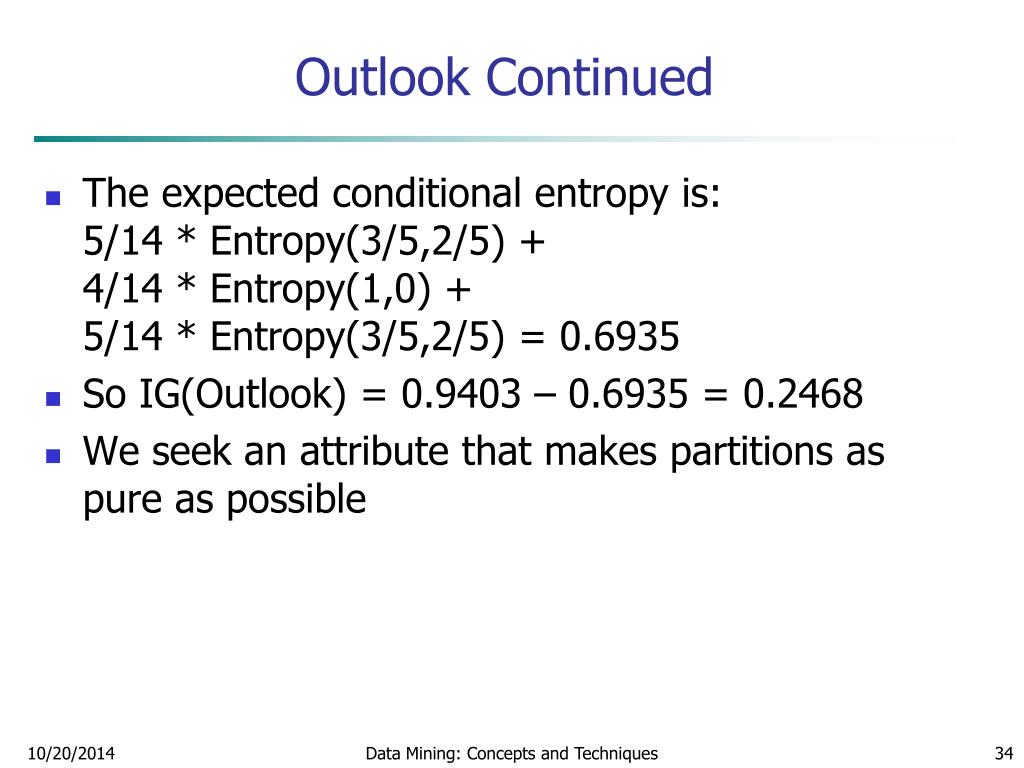 Outlook Continued

- The expected conditional entropy is:
5/14 * Entropy(3/5,2/5) +
4/14 * Entropy(1,0) +
5/14 * Entropy(3/5,2/5) = 0.6935
- So IG(Outlook) = 0.9403 – 0.6935 = 0.2468
- We seek an attribute that makes partitions as pure as possible

10/20/2014

Data Mining: Concepts and Techniques

34